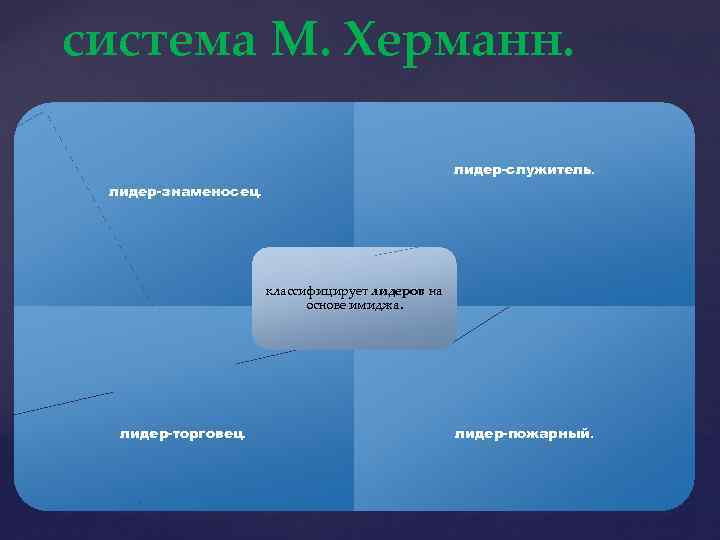 система М. Херманн.

лидер-знаменосец.

лидер-служитель.

классифицирует лидеров на основе имиджа.

лидер-торговец.

лидер-пожарный.